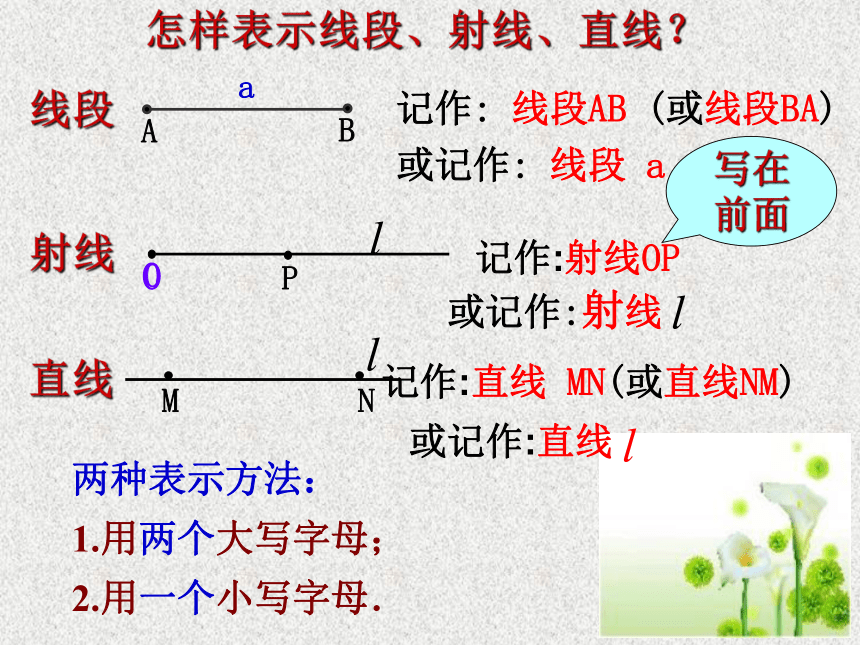 怎样表示线段、射线、直线？

线段

a

A

B

记作：线段AB（或线段BA）

或记作：线段 a

写在前面

射线

$l$

O

P

记作:射线OP

或记作:射线 $l$

直线

$l$

M

N

记作:直线 MN(或直线NM)

或记作:直线 $l$

两种表示方法：

1.用两个大写字母；

2.用一个小写字母.